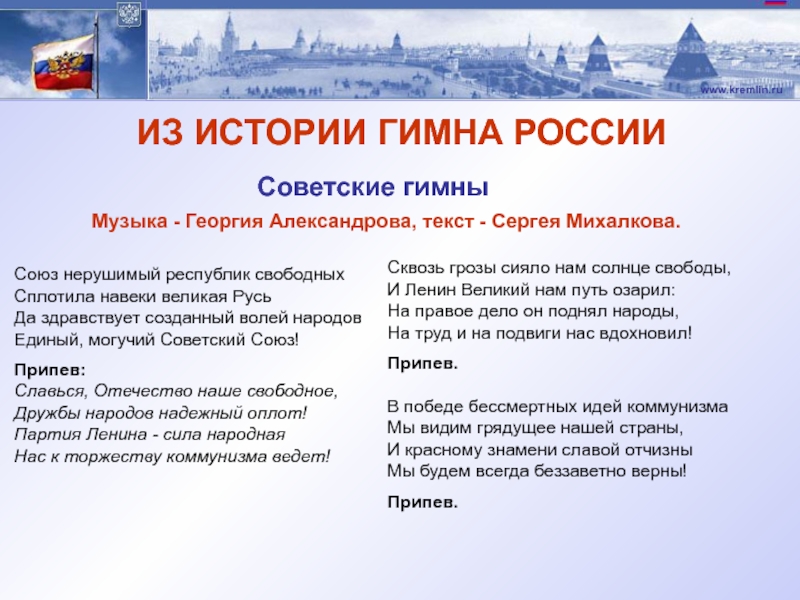 www.kremlin.ru

ИЗ ИСТОРИИ ГИМНА РОССИИ

Советские гимны

Музыка - Георгия Александрова, текст - Сергея Михалкова.

Союз нерушимый республик свободных
Сплотила навеки великая Русь
Да здравствует созданный волей народов
Единый, могучий Советский Союз!

Припев:
Славься, Отечество наше свободное,
Дружбы народов надежный оплот!
Партия Ленина - сила народная
Нас к торжеству коммунизма ведет!

Сквозь грозы сияло нам солнце свободы,
И Ленин Великий нам путь озарил:
На правое дело он поднял народы,
На труд и на подвиги нас вдохновил!

Припев.

В победе бессмертных идей коммунизма
Мы видим грядущее нашей страны,
И красному знамени славой отчизны
Мы будем всегда беззаветно верны!

Припев.